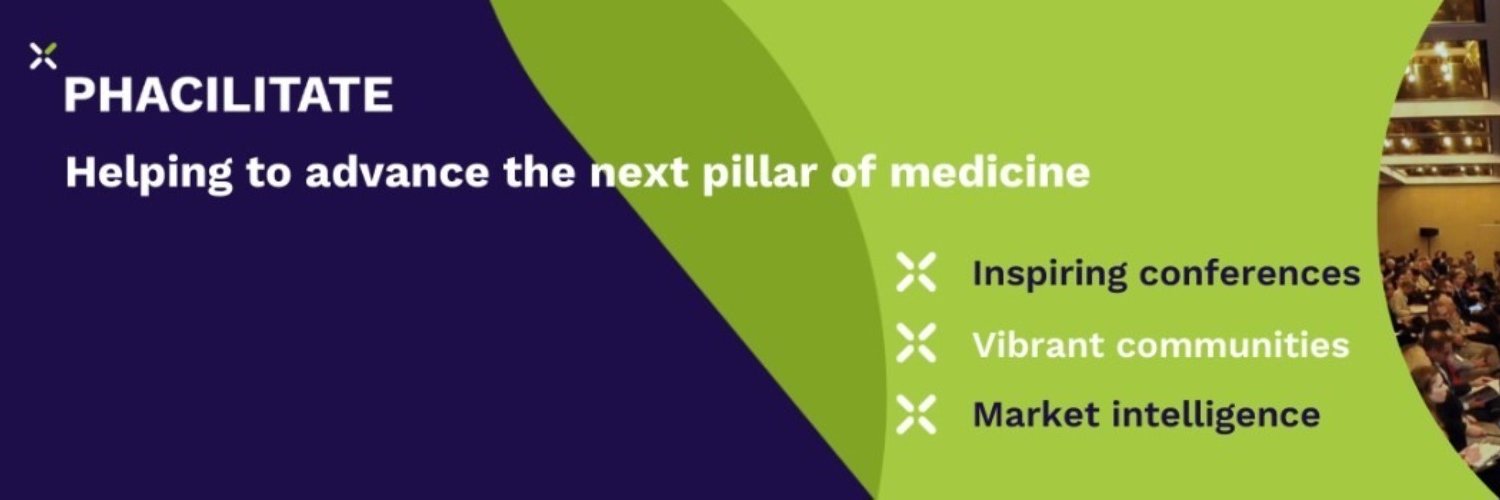 PHACILITATE

Helping to advance the next pillar of medicine

Inspiring conferences

Vibrant communities

Market intelligence